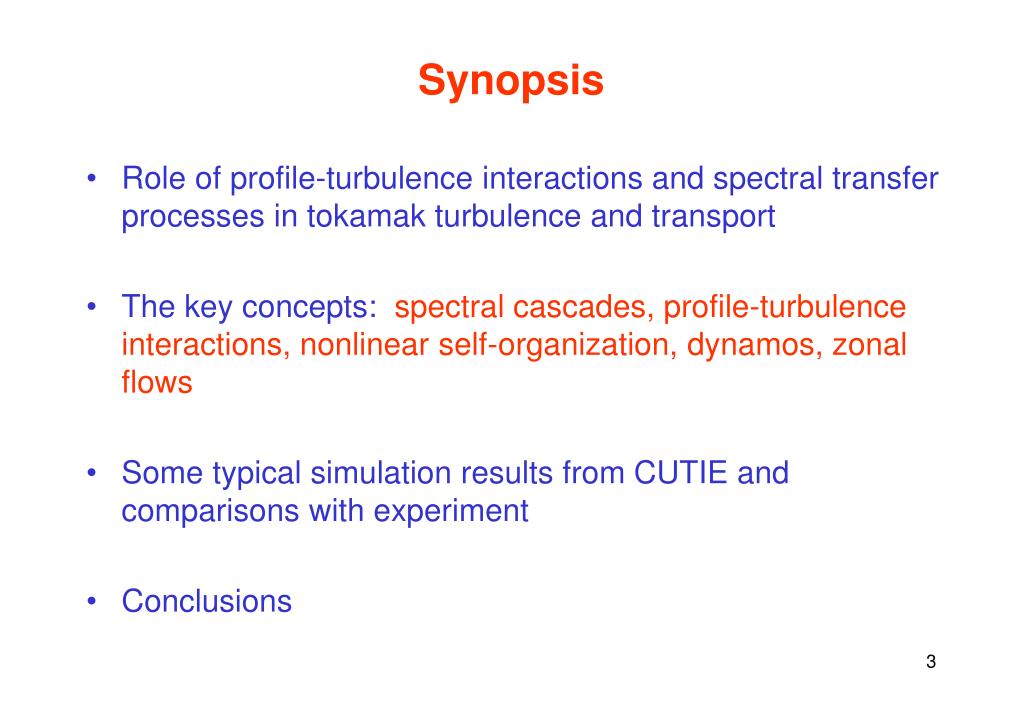 Synopsis

• Role of profile-turbulence interactions and spectral transfer processes in tokamak turbulence and transport

• The key concepts: spectral cascades, profile-turbulence interactions, nonlinear self-organization, dynamos, zonal flows

• Some typical simulation results from CUTIE and comparisons with experiment

• Conclusions

3